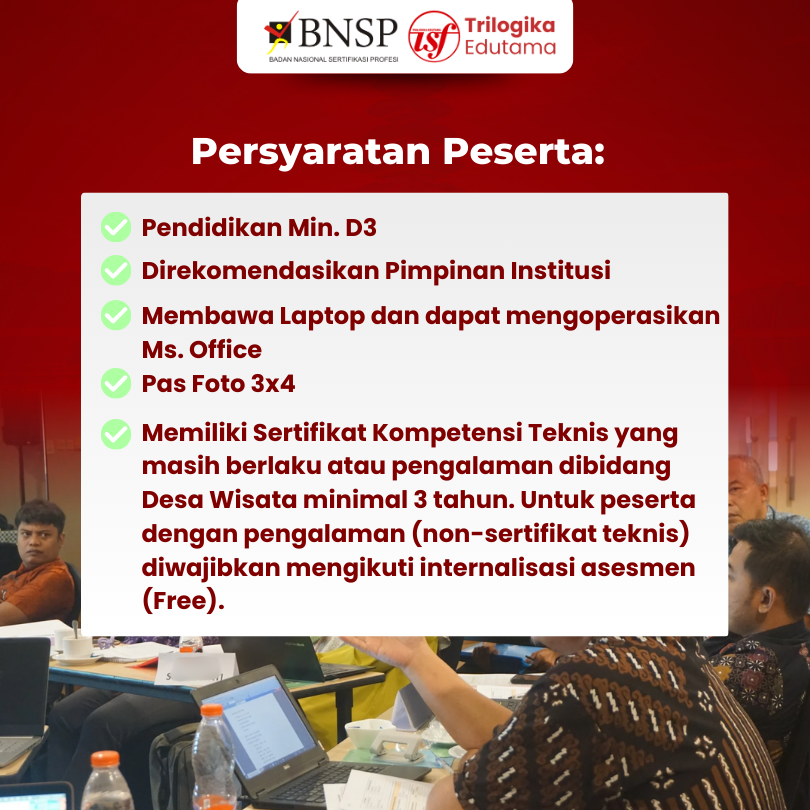 BNSP
BADAN NASIONAL SERTIFIKASI PROFESI
tsf Trilogika Edutama

Persyaratan Peserta:

Pendidikan Min. D3

Direkomendasikan Pimpinan Institusi

Membawa Laptop dan dapat mengoperasikan Ms. Office

Pas Foto 3x4

Memiliki Sertifikat Kompetensi Teknis yang masih berlaku atau pengalaman dibidang Desa Wisata minimal 3 tahun. Untuk peserta dengan pengalaman (non-sertifikat teknis) diwajibkan mengikuti internalisasi asesmen (Free).